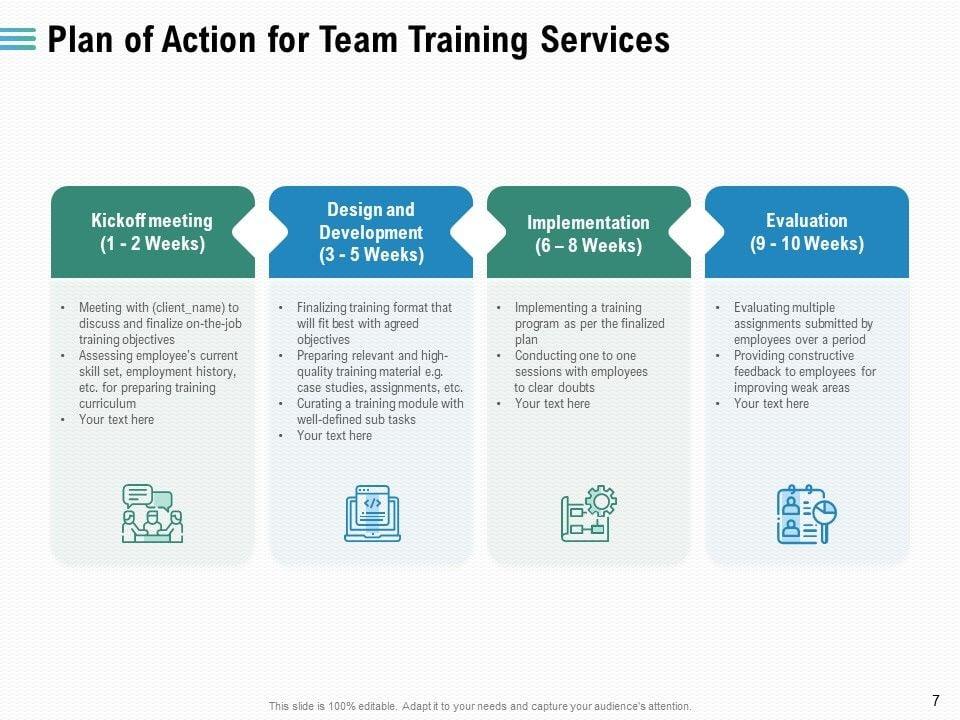 Plan of Action for Team Training Services

Kickoff meeting
(1 - 2 Weeks)

• Meeting with (client_name) to discuss and finalize on-the-job training objectives
• Assessing employee's current skill set, employment history, etc. for preparing training curriculum
• Your text here

Design and Development
(3 - 5 Weeks)

• Finalizing training format that will fit best with agreed objectives
• Preparing relevant and high-quality training material e.g. case studies, assignments, etc.
• Curating a training module with well-defined sub tasks
• Your text here

Implementation
(6 – 8 Weeks)

• Implementing a training program as per the finalized plan
• Conducting one to one sessions with employees to clear doubts
• Your text here

Evaluation
(9 - 10 Weeks)

• Evaluating multiple assignments submitted by employees over a period
• Providing constructive feedback to employees for improving weak areas
• Your text here

This slide is 100% editable. Adapt it to your needs and capture your audience's attention.

7